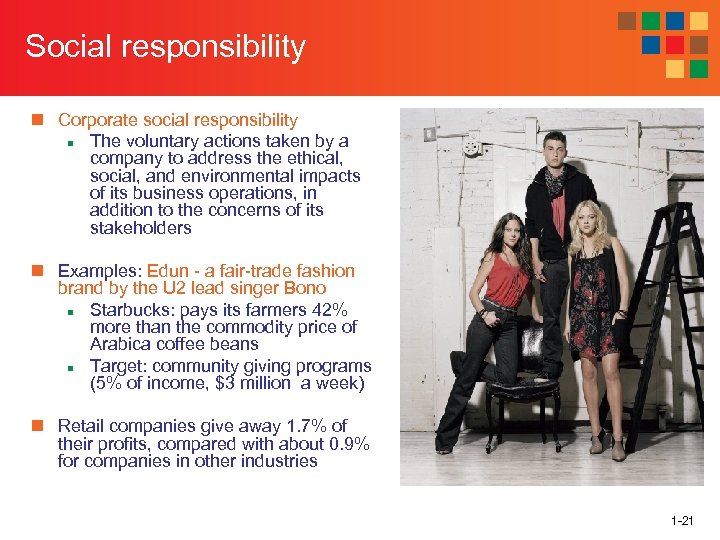 Social responsibility

Corporate social responsibility

The voluntary actions taken by a company to address the ethical, social, and environmental impacts of its business operations, in addition to the concerns of its stakeholders

Examples: Edun - a fair-trade fashion brand by the U2 lead singer Bono

Starbucks: pays its farmers 42% more than the commodity price of Arabica coffee beans

Target: community giving programs (5% of income, $3 million a week)

Retail companies give away 1.7% of their profits, compared with about 0.9% for companies in other industries

1-21